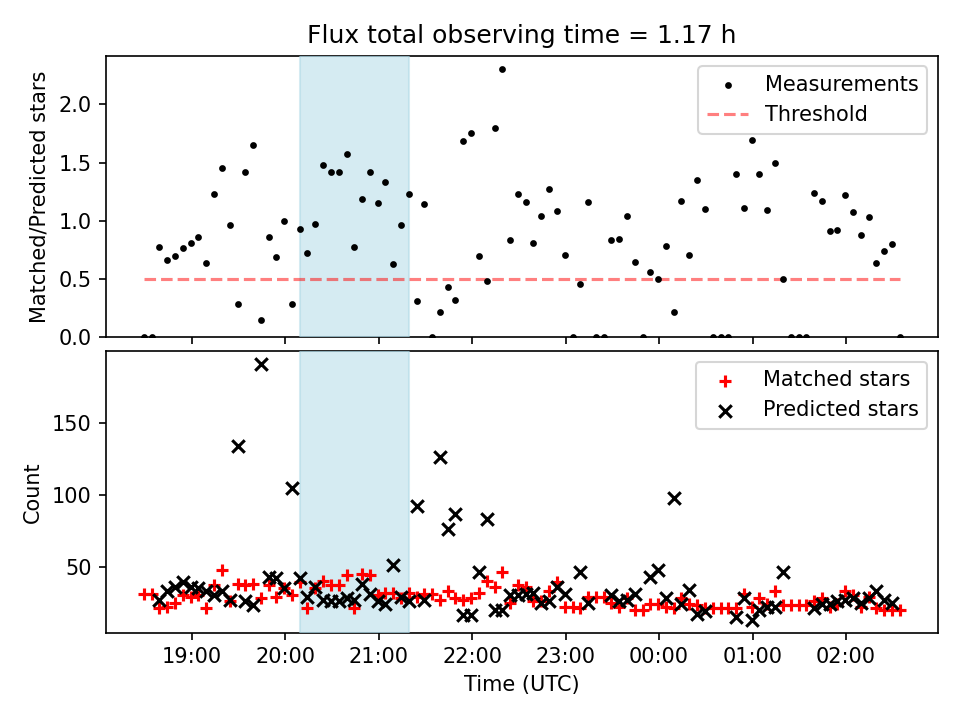 Flux total observing time = 1.17 h

Matched/Predicted stars

2.0
1.5
1.0
0.5
0.0

Measurements
Threshold

Count

150
100
50

Matched stars
Predicted stars

19:00
20:00
21:00
22:00
23:00
00:00
01:00
02:00

Time (UTC)